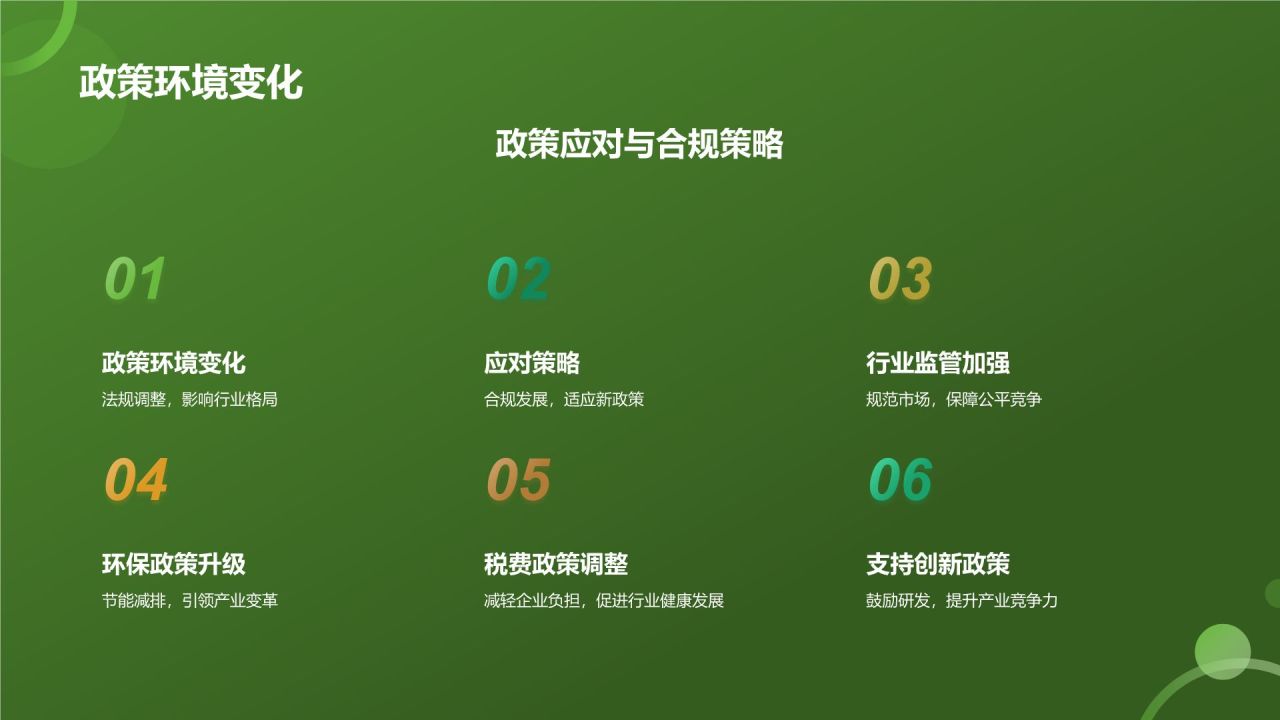 政策环境变化

政策应对与合规策略

01

政策环境变化

法规调整，影响行业格局

02

应对策略

合规发展，适应新政策

03

行业监管加强

规范市场，保障公平竞争

04

环保政策升级

节能减排，引领产业变革

05

税费政策调整

减轻企业负担，促进行业健康发展

06

支持创新政策

鼓励研发，提升产业竞争力